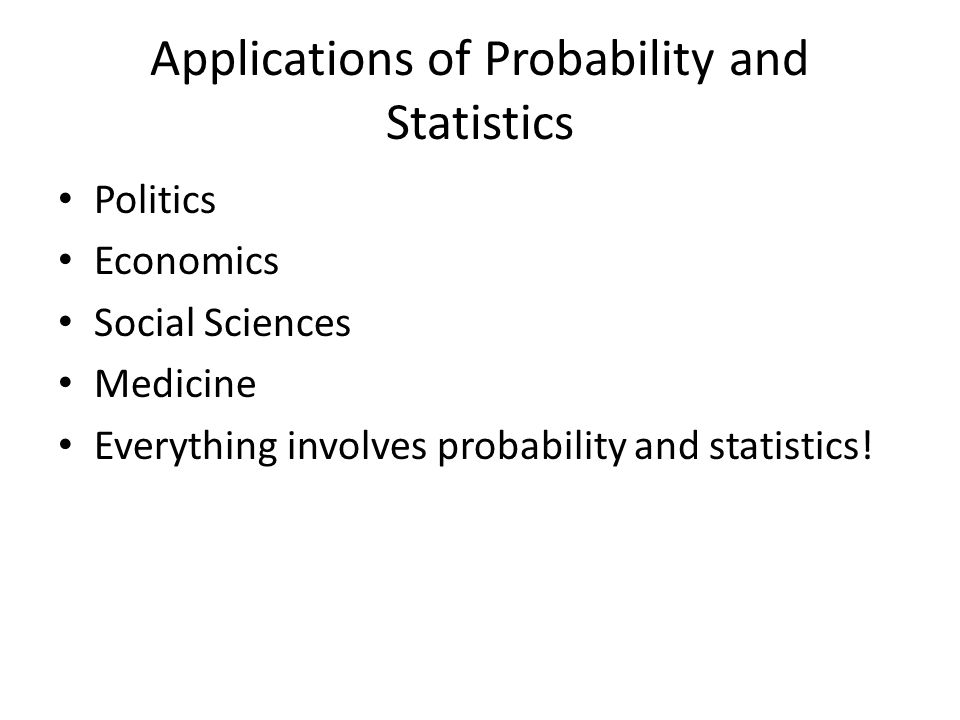 Applications of Probability and Statistics

• Politics
• Economics
• Social Sciences
• Medicine
• Everything involves probability and statistics!